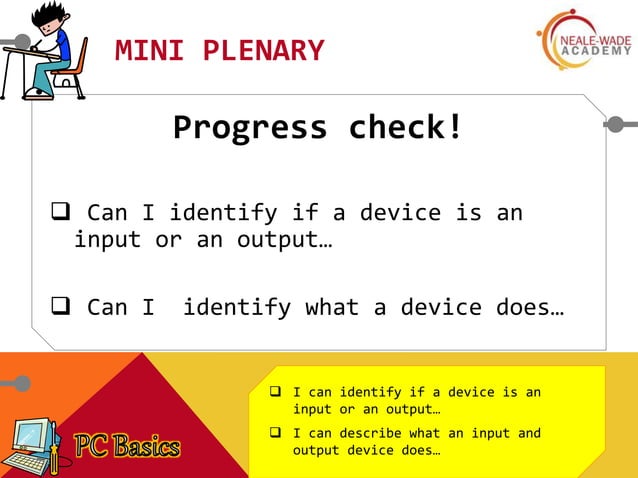 MINI PLENARY

NEALE-WADE ACADEMY

Progress check!

❑ Can I identify if a device is an input or an output…

❑ Can I  identify what a device does…

PC Basics

❑ I can identify if a device is an input or an output…

❑ I can describe what an input and output device does…